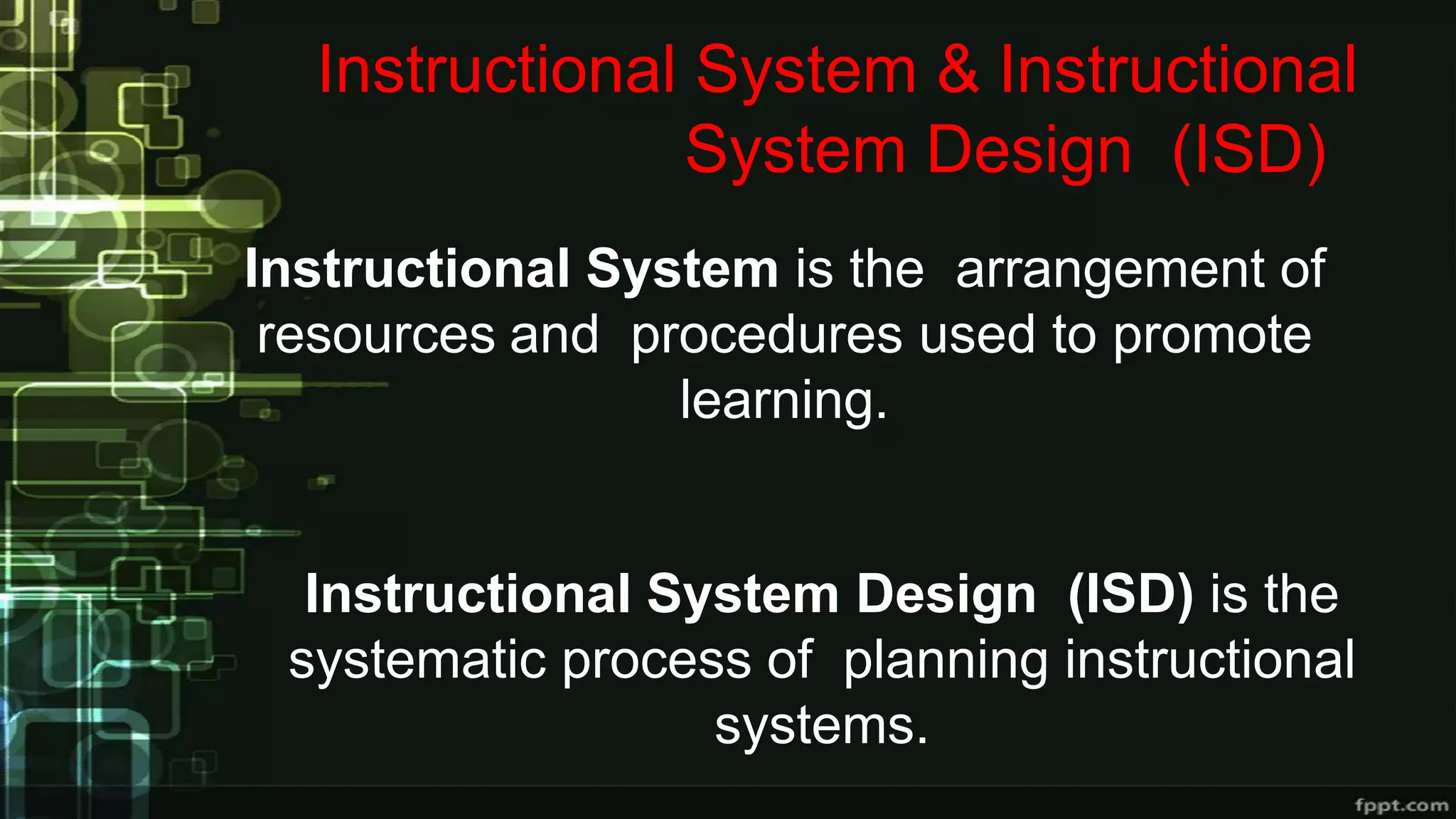 Instructional System & Instructional System Design (ISD)

Instructional System is the arrangement of resources and procedures used to promote learning.

Instructional System Design (ISD) is the systematic process of planning instructional systems.

fppt.com